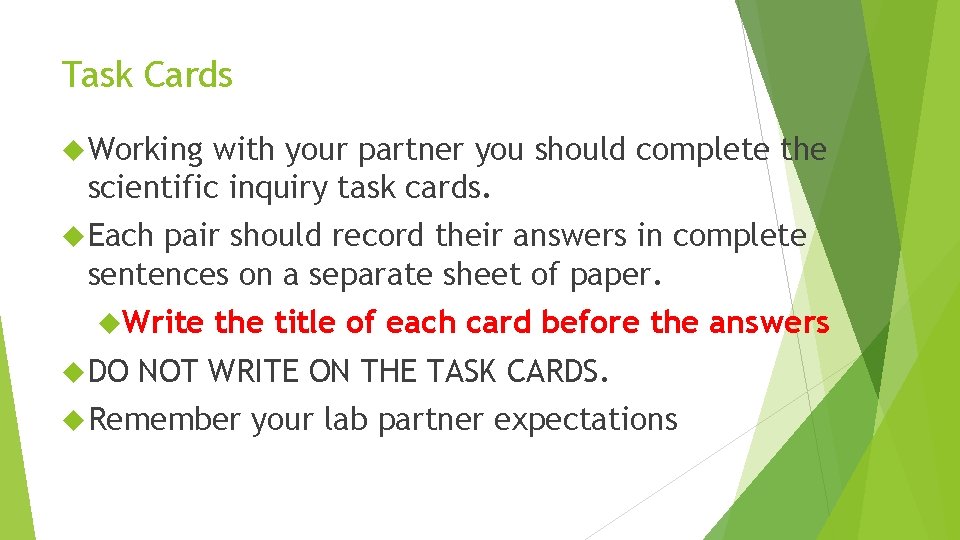 Task Cards

Working with your partner you should complete the scientific inquiry task cards.

Each pair should record their answers in complete sentences on a separate sheet of paper.

Write the title of each card before the answers

DO NOT WRITE ON THE TASK CARDS.

Remember your lab partner expectations